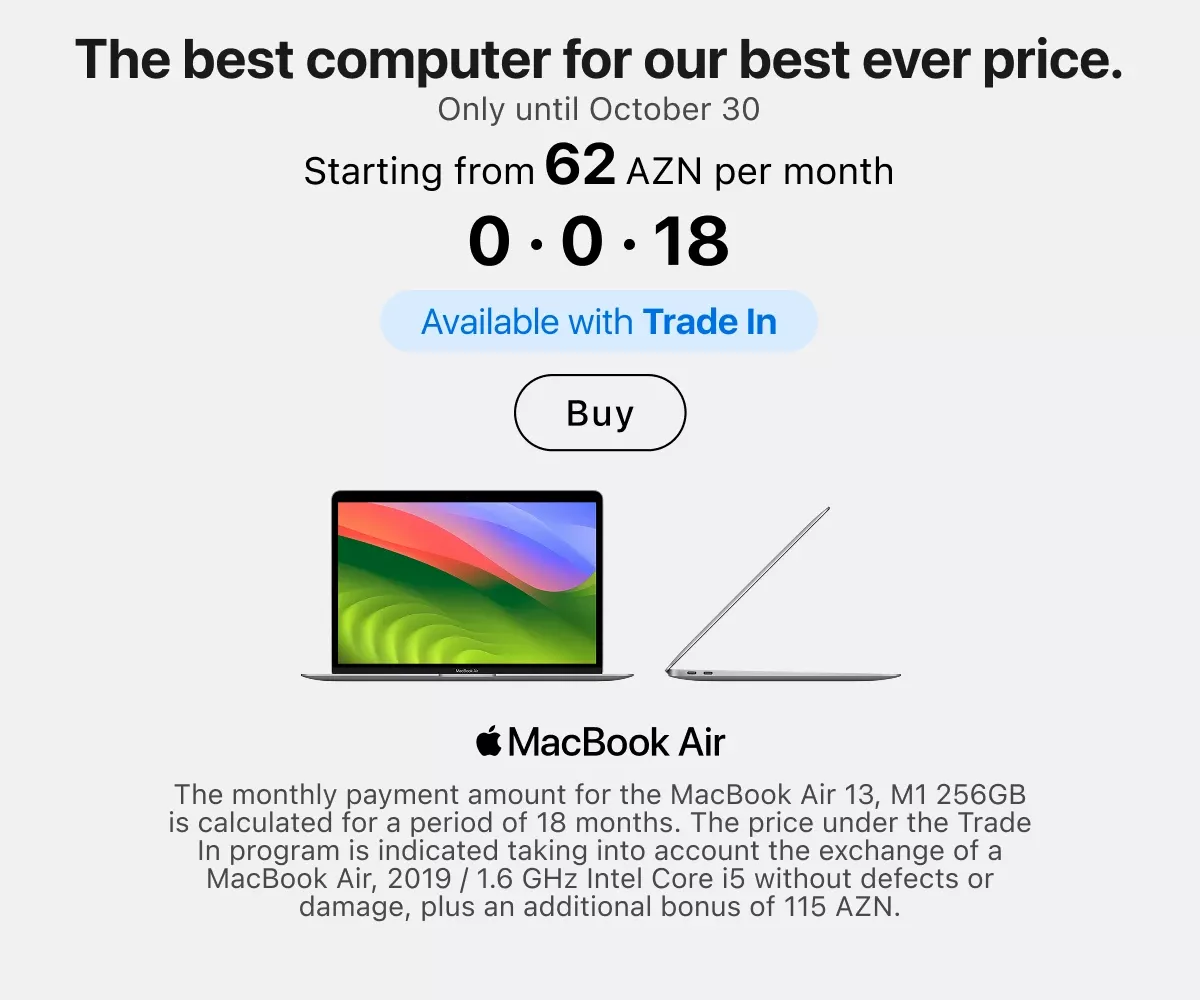 The best computer for our best ever price.
Only until October 30

Starting from 62 AZN per month

0 · 0 · 18

Available with Trade In

Buy

MacBook Air

MacBook Air

The monthly payment amount for the MacBook Air 13, M1 256GB is calculated for a period of 18 months. The price under the Trade In program is indicated taking into account the exchange of a MacBook Air, 2019 / 1.6 GHz Intel Core i5 without defects or damage, plus an additional bonus of 115 AZN.